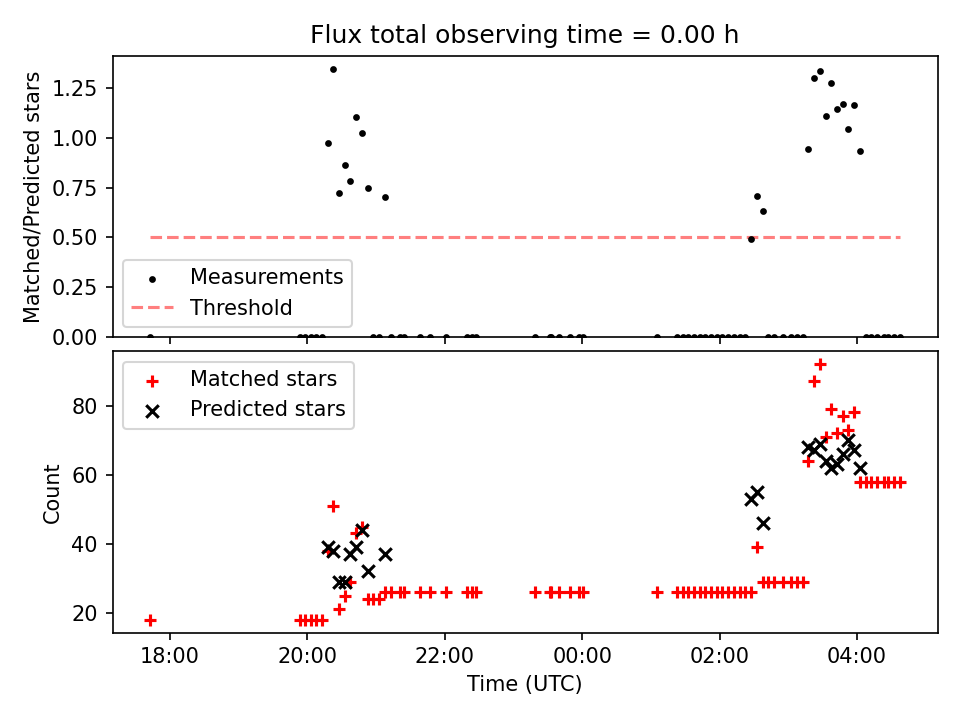 Flux total observing time = 0.00 h

Matched/Predicted stars

1.25
1.00
0.75
0.50
0.25
0.00

Measurements
Threshold

Matched stars
Predicted stars

Count

80
60
40
20

18:00
20:00
22:00
00:00
02:00
04:00

Time (UTC)